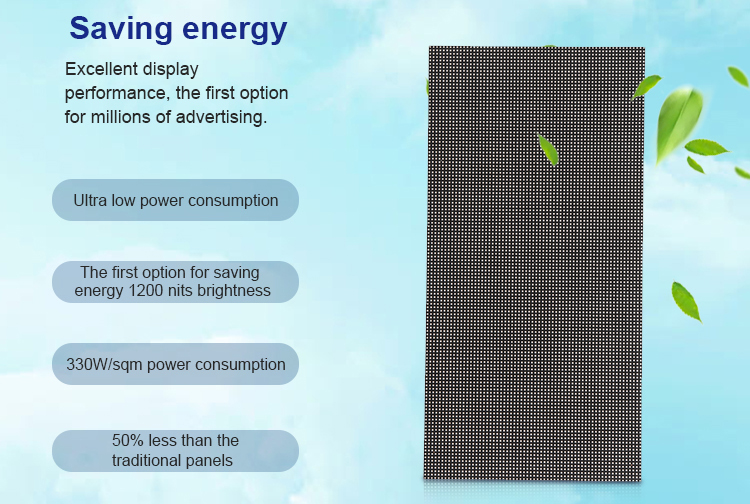 Saving energy

Excellent display performance, the first option for millions of advertising.

Ultra low power consumption

The first option for saving energy 1200 nits brightness

330W/sqm power consumption

50% less than the traditional panels